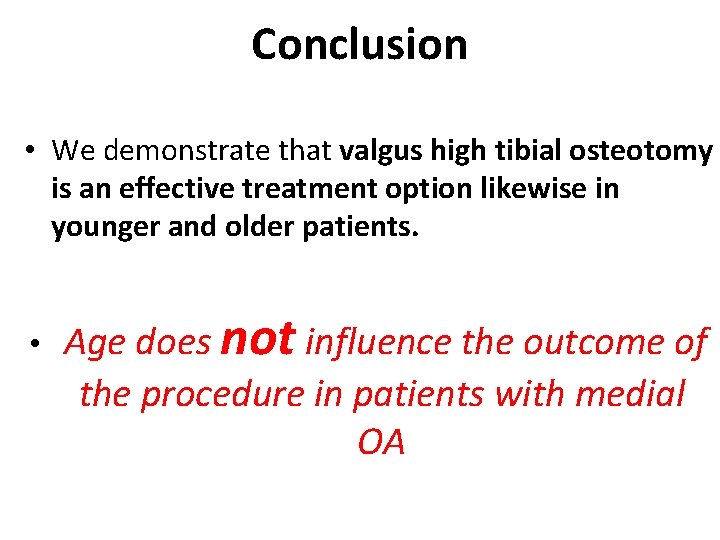 Conclusion

• We demonstrate that valgus high tibial osteotomy is an effective treatment option likewise in younger and older patients.

• Age does not influence the outcome of the procedure in patients with medial OA